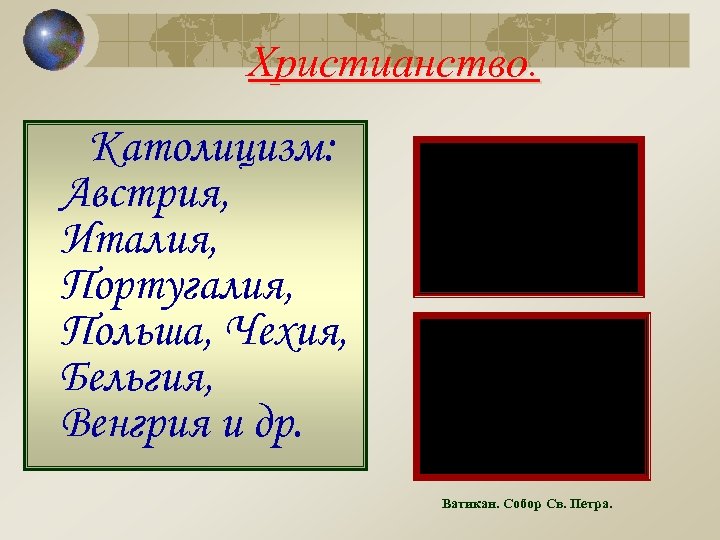 Христианство.

Католицизм:
Австрия,
Италия,
Португалия,
Польша, Чехия,
Бельгия,
Венгрия и др.

Ватикан. Собор Св. Петра.